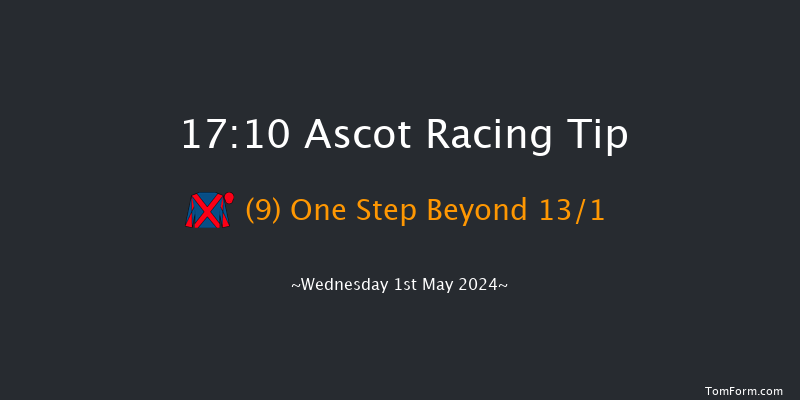 17:10 Ascot Racing Tip

(9) One Step Beyond 13/1

~Wednesday 1st May 2024~

TomForm.com